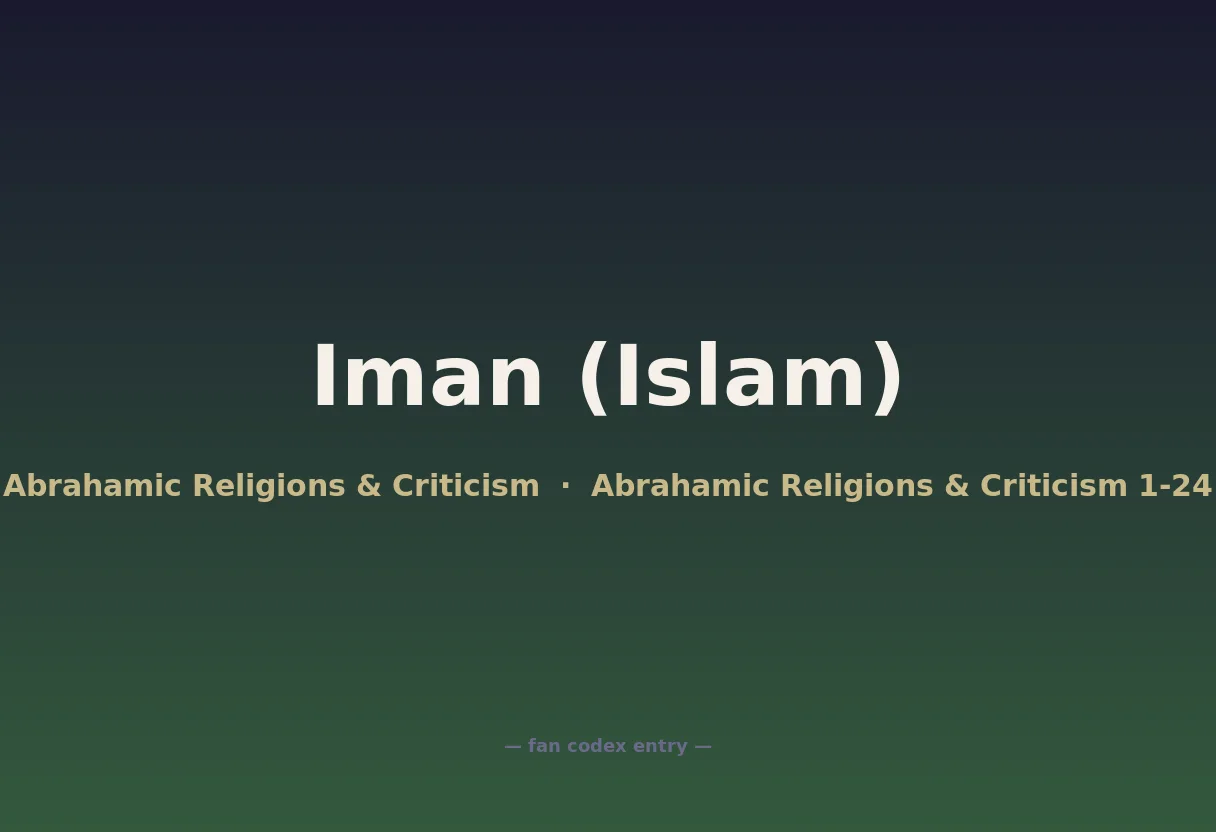 Iman (Islam)

Abrahamic Religions & Criticism · Abrahamic Religions & Criticism 1-24

— fan codex entry —